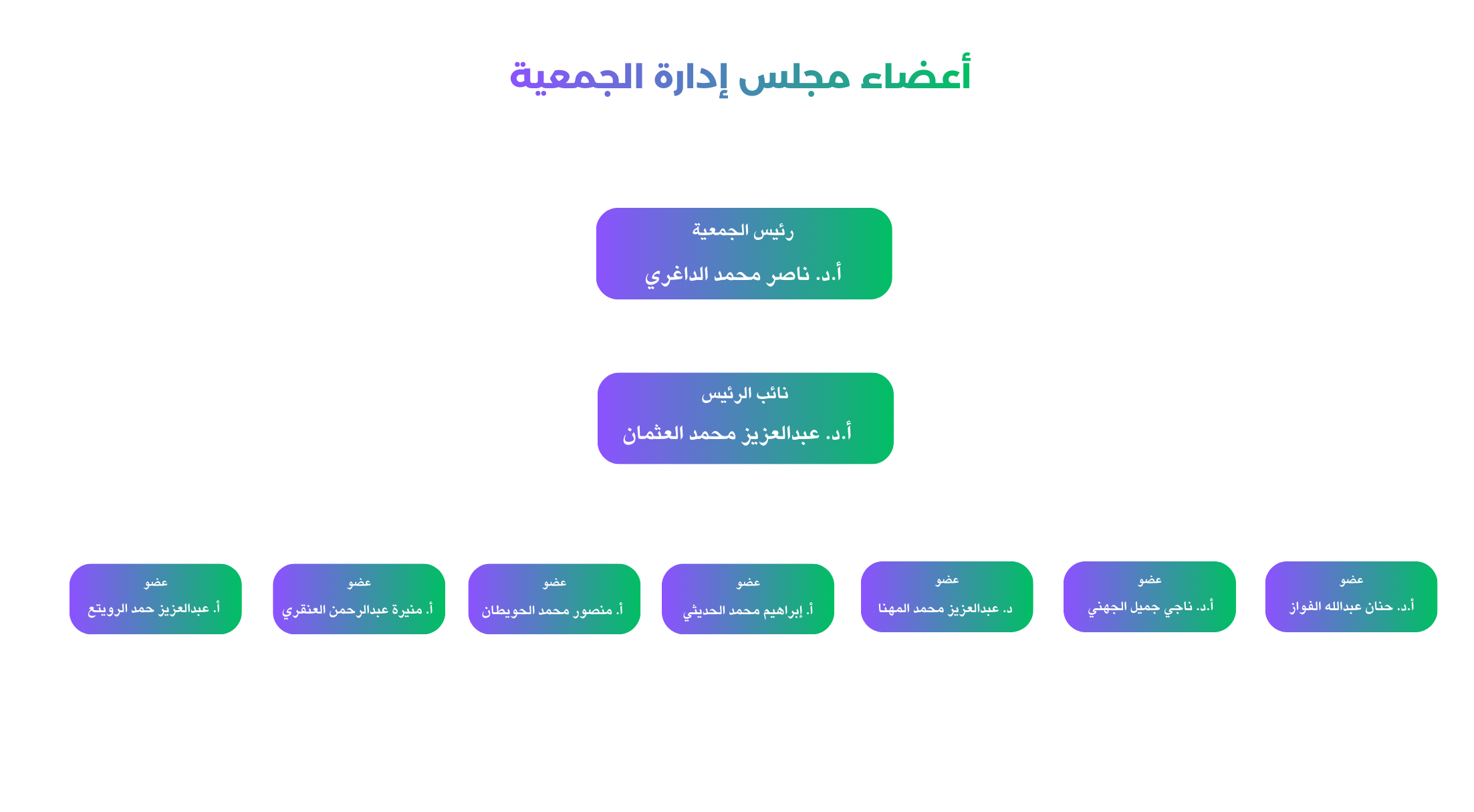 أعضاء مجلس إدارة الجمعية

رئيس الجمعية
أ.د. ناصر محمد الداغري

نائب الرئيس
أ.د. عبدالعزيز محمد العثمان

عضو
أ.د. حنان عبدالله الفواز

عضو
أ.د. ناجي جميل الجهني

عضو
د. عبدالعزيز محمد المهنا

عضو
أ. إبراهيم محمد الحديثي

عضو
أ. منصور محمد الحويطان

عضو
أ. منيرة عبدالرحمن العنقري

عضو
أ. عبدالعزيز حمد الرويتع